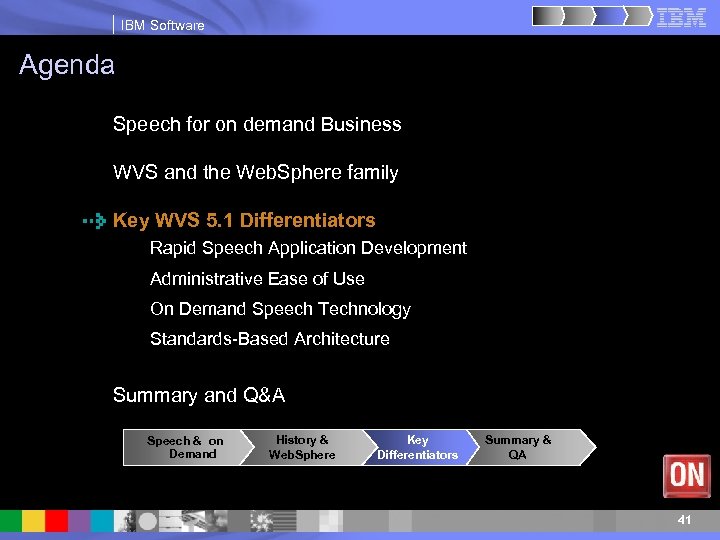 IBM Software

IBM

Agenda

Speech for on demand Business

WVS and the WebSphere family

Key WVS 5.1 Differentiators

Rapid Speech Application Development

Administrative Ease of Use

On Demand Speech Technology

Standards-Based Architecture

Summary and Q&A

Speech & on Demand

History & WebSphere

Key Differentiators

Summary & QA

ON

41